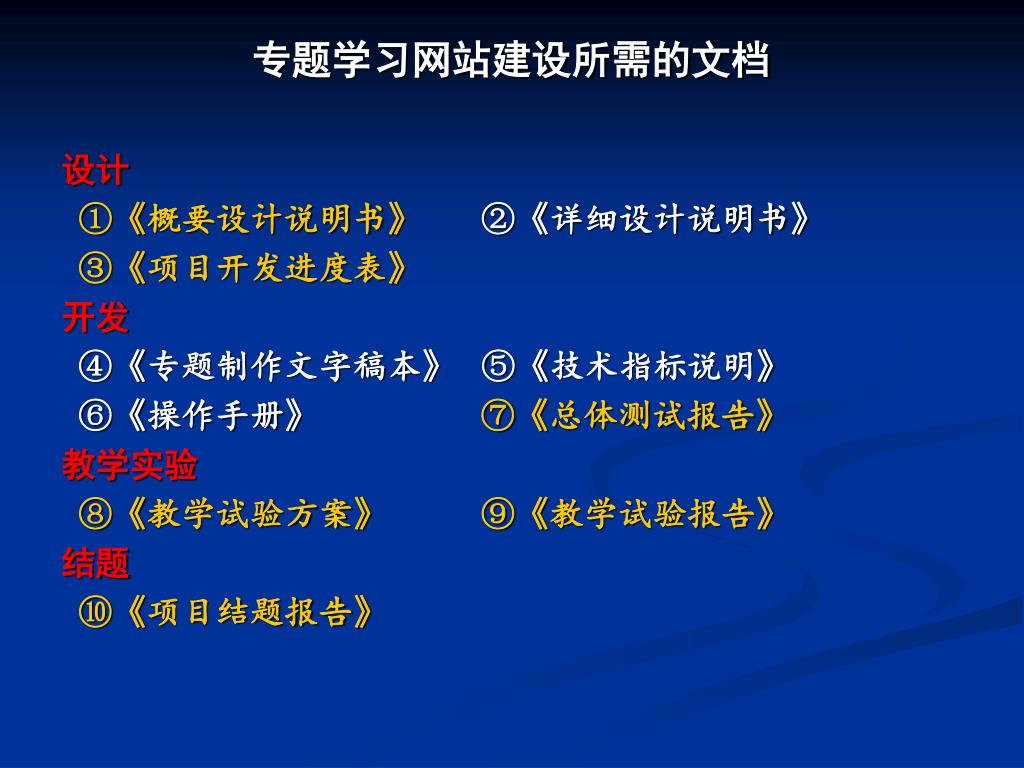 专题学习网站建设所需的文档

设计
①《概要设计说明书》 ②《详细设计说明书》
③《项目开发进度表》
开发
④《专题制作文字稿本》 ⑤《技术指标说明》
⑥《操作手册》 ⑦《总体测试报告》
教学实验
⑧《教学试验方案》 ⑨《教学试验报告》
结题
⑩《项目结题报告》